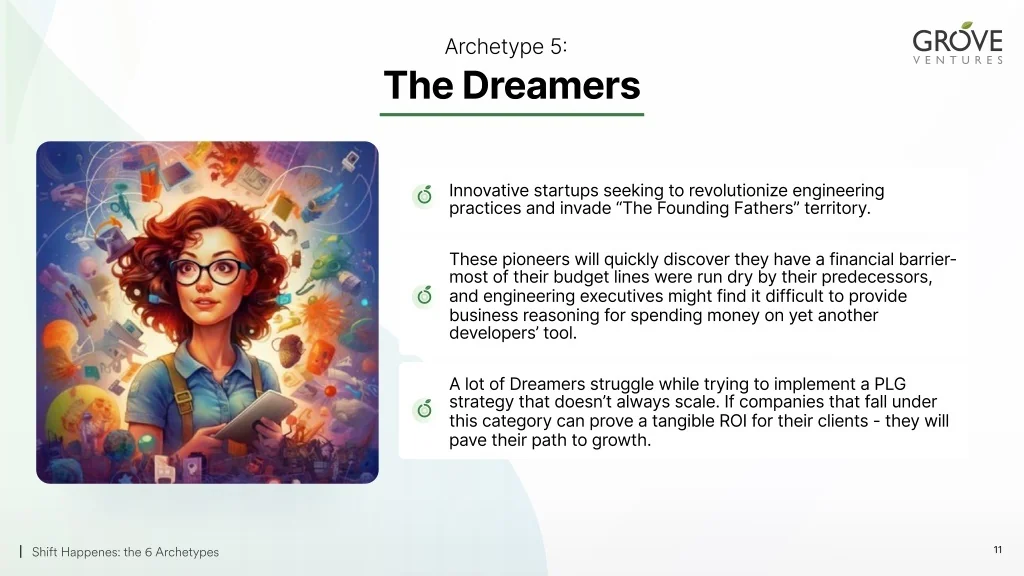 Archetype 5:

The Dreamers

GROVE
VENTURES

Innovative startups seeking to revolutionize engineering practices and invade “The Founding Fathers” territory.

These pioneers will quickly discover they have a financial barrier- most of their budget lines were run dry by their predecessors, and engineering executives might find it difficult to provide business reasoning for spending money on yet another developers’ tool.

A lot of Dreamers struggle while trying to implement a PLG strategy that doesn’t always scale. If companies that fall under this category can prove a tangible ROI for their clients - they will pave their path to growth.

Shift Happenes: the 6 Archetypes

11